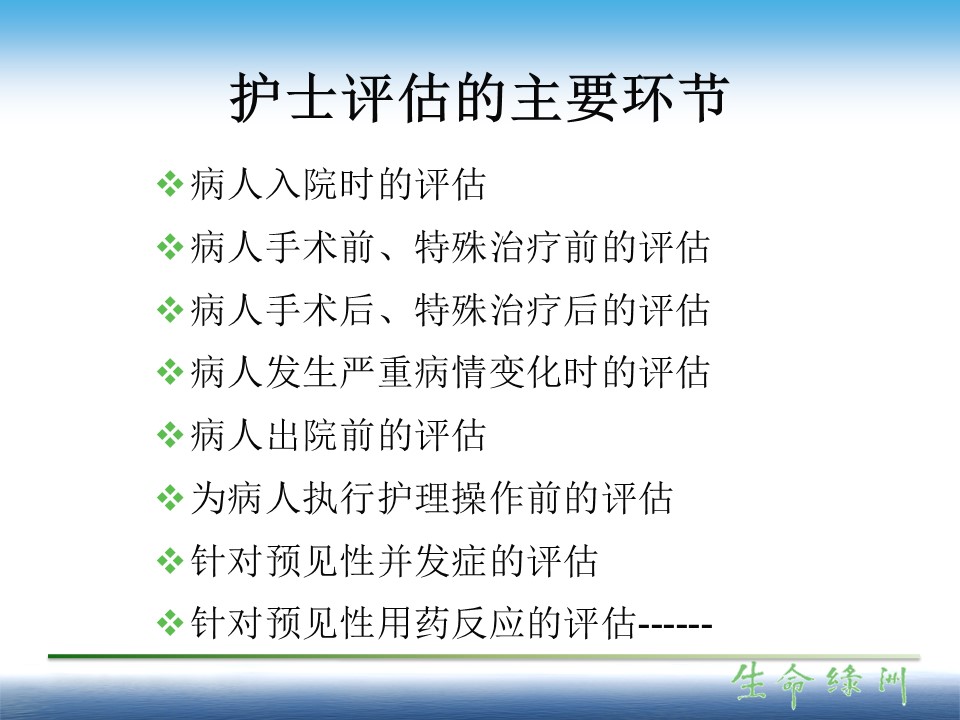 护士评估的主要环节

❖病人入院时的评估
❖病人手术前、特殊治疗前的评估
❖病人手术后、特殊治疗后的评估
❖病人发生严重病情变化时的评估
❖病人出院前的评估
❖为病人执行护理操作前的评估
❖针对预见性并发症的评估
❖针对预见性用药反应的评估------

生命绿洲